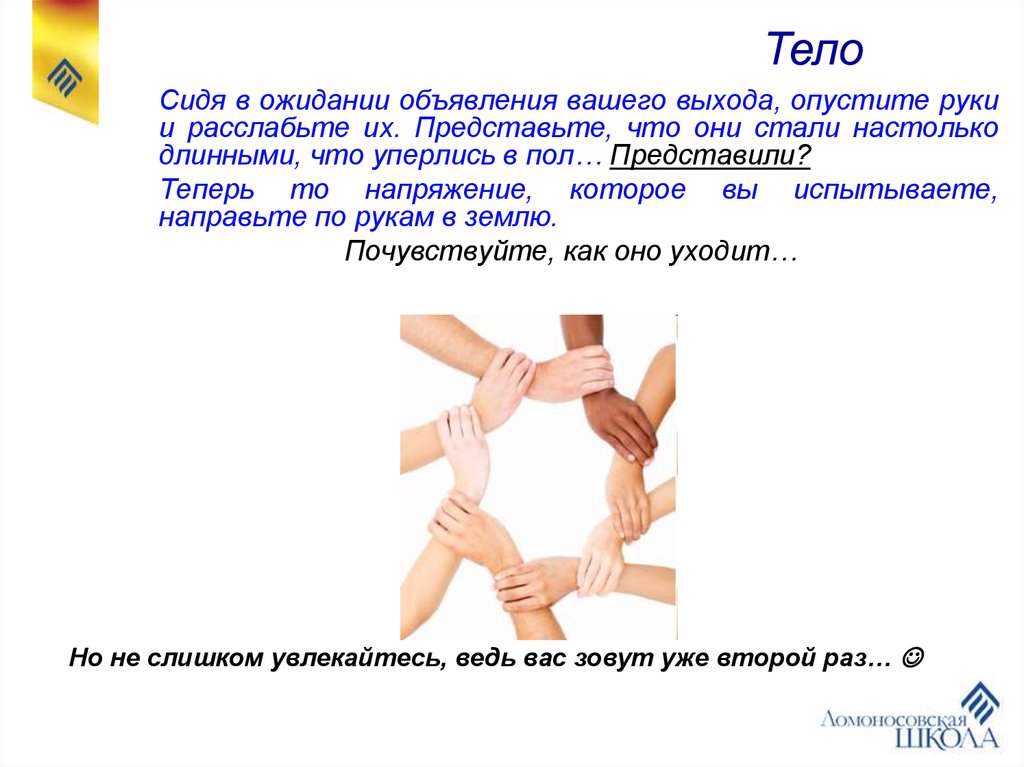 Тело

Сидя в ожидании объявления вашего выхода, опустите руки и расслабьте их. Представьте, что они стали настолько длинными, что уперлись в пол… Представили?

Теперь то напряжение, которое вы испытываете, направьте по рукам в землю.

Почувствуйте, как оно уходит…

Но не слишком увлекайтесь, ведь вас зовут уже второй раз… ☺

Ломоносовская ШКОЛА